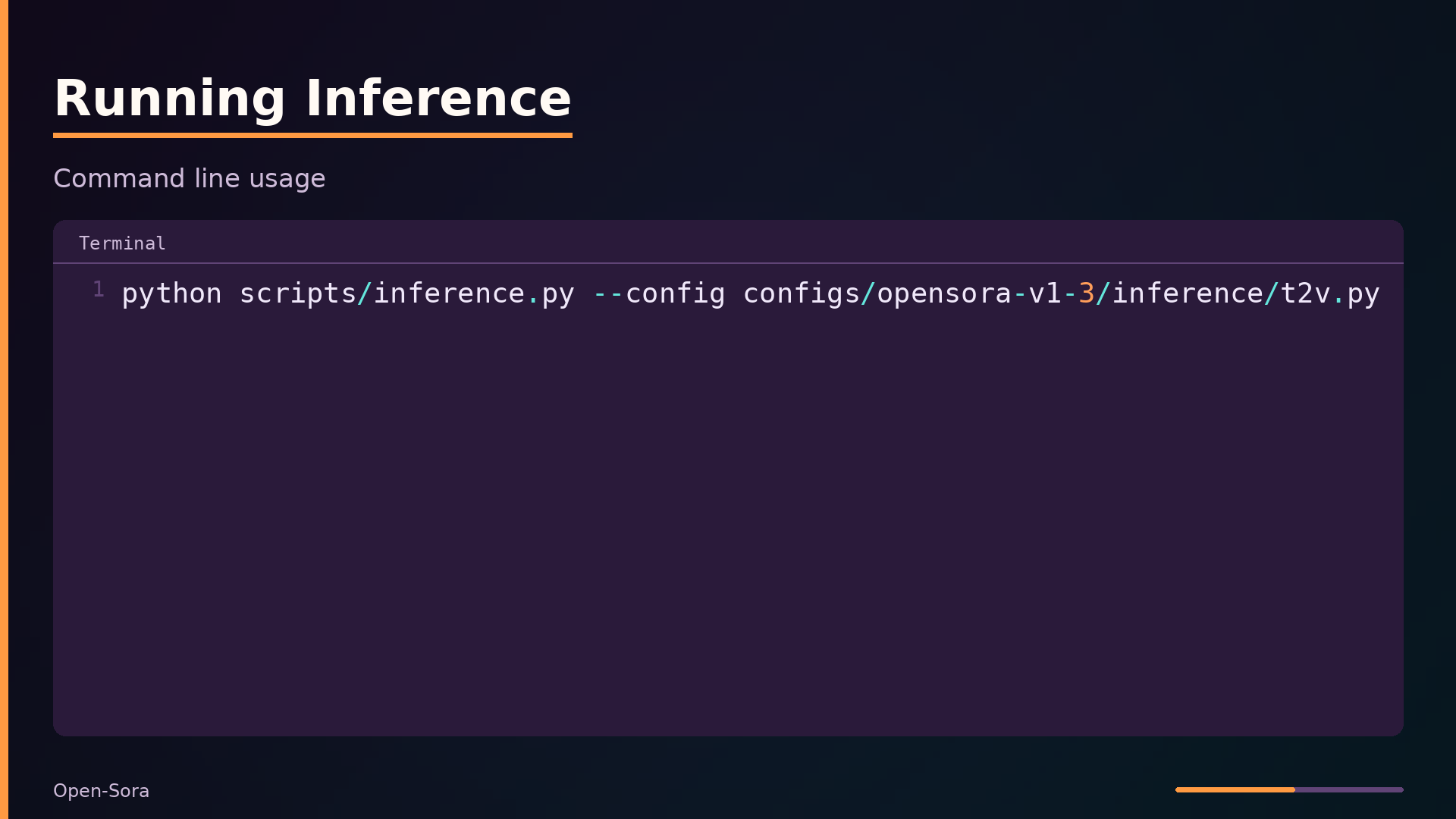 Running Inference

Command line usage

Terminal

1 python scripts/inference.py --config configs/opensora-v1-3/inference/t2v.py

Open-Sora